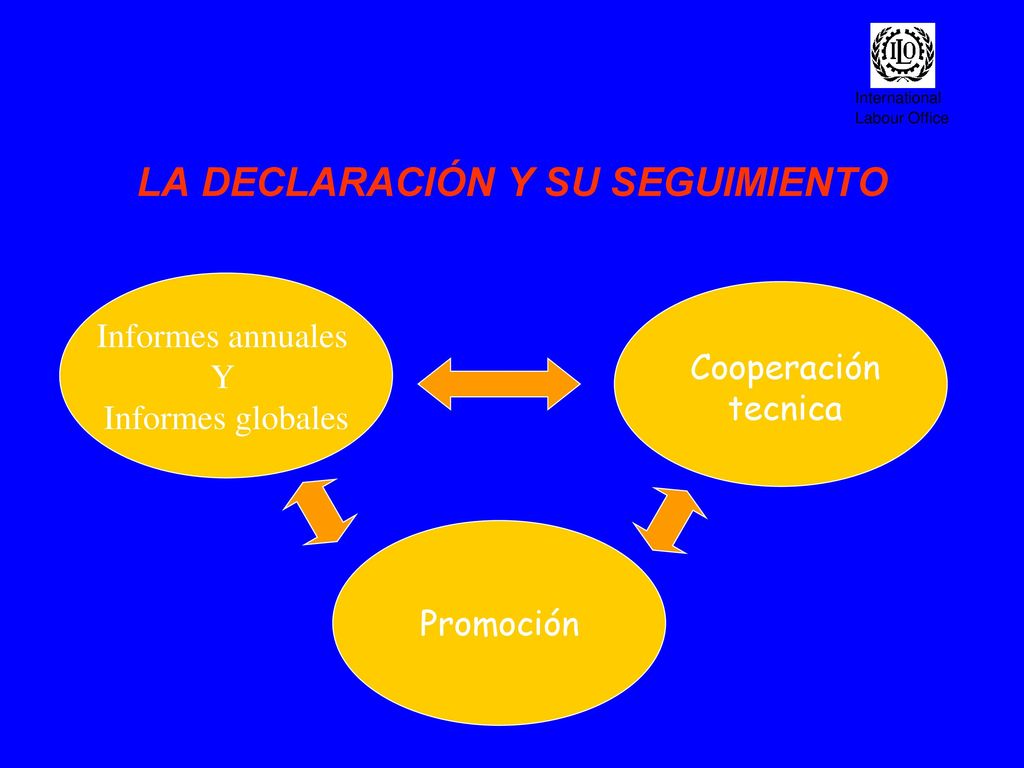 ILO

International Labour Office

LA DECLARACIÓN Y SU SEGUIMIENTO

Informes annuales
Y
Informes globales

Cooperación tecnica

Promoción